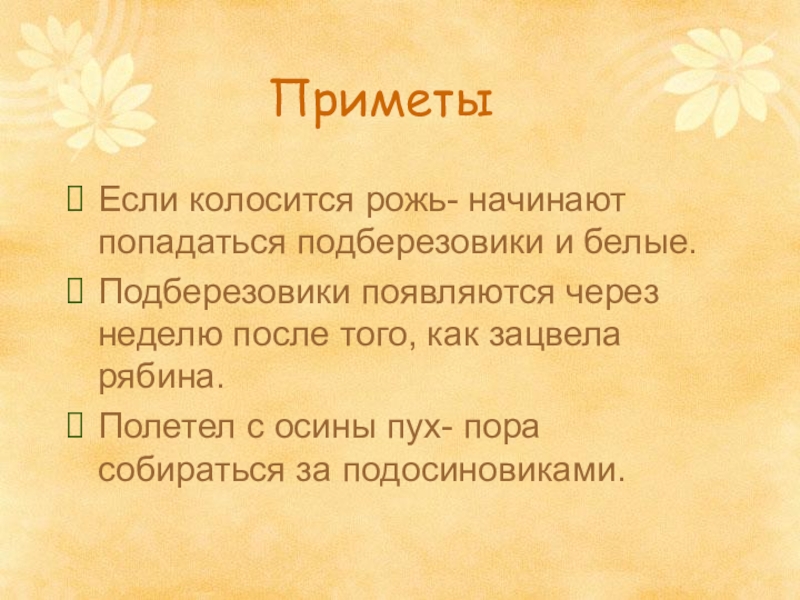 Приметы

Если колосится рожь- начинают попадаться подберезовики и белые.

Подберезовики появляются через неделю после того, как зацвела рябина.

Полетел с осины пух- пора собираться за подосиновиками.